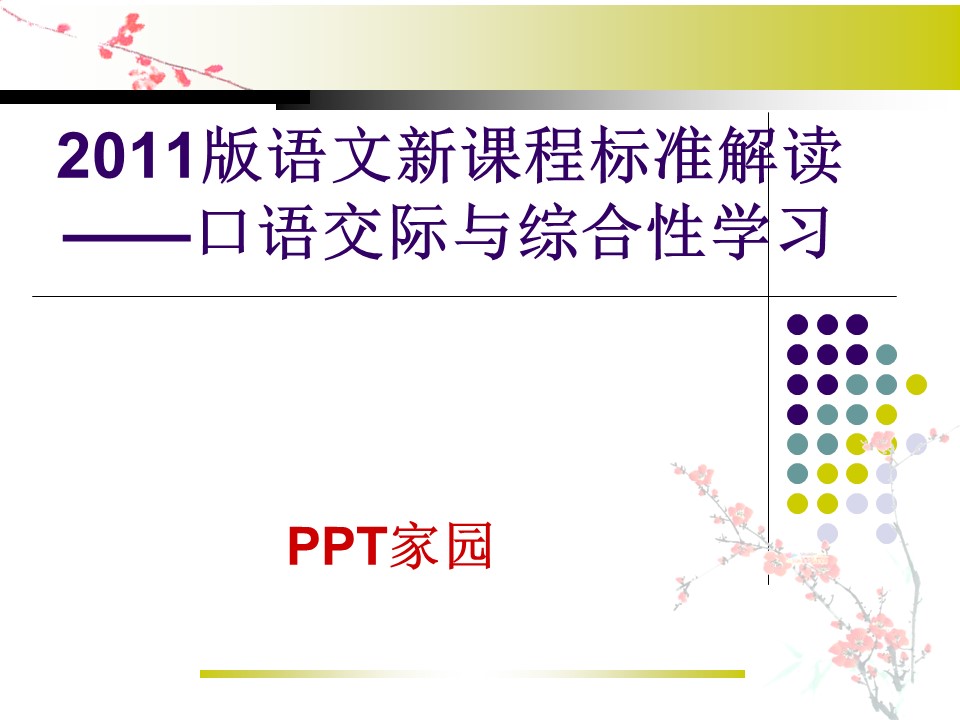 2011版语文新课程标准解读
——口语交际与综合性学习

PPT家园